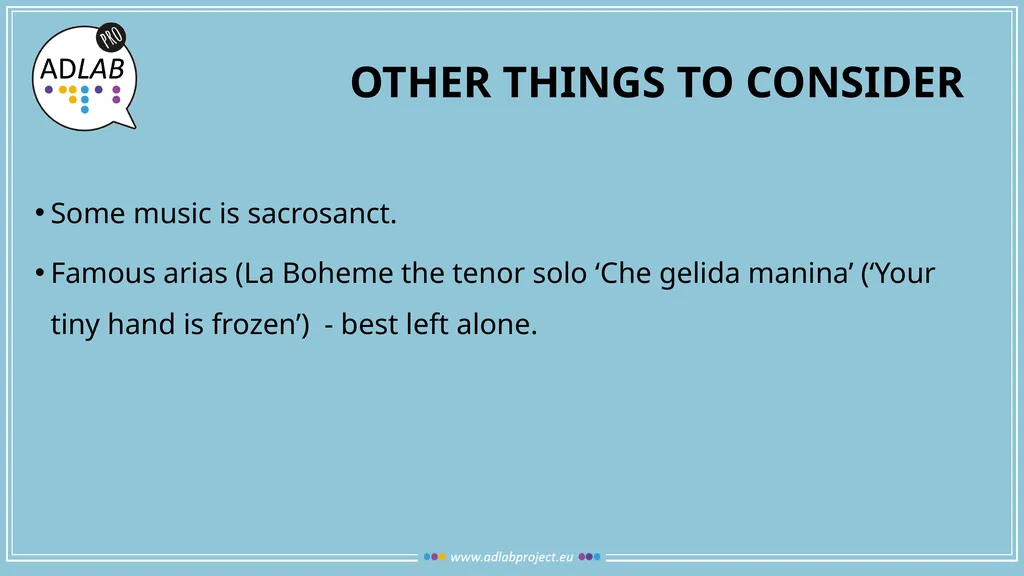 ADLAB PRO

OTHER THINGS TO CONSIDER

• Some music is sacrosanct.

• Famous arias (La Boheme the tenor solo ‘Che gelida manina’ (‘Your tiny hand is frozen’) - best left alone.

www.adlabproject.eu